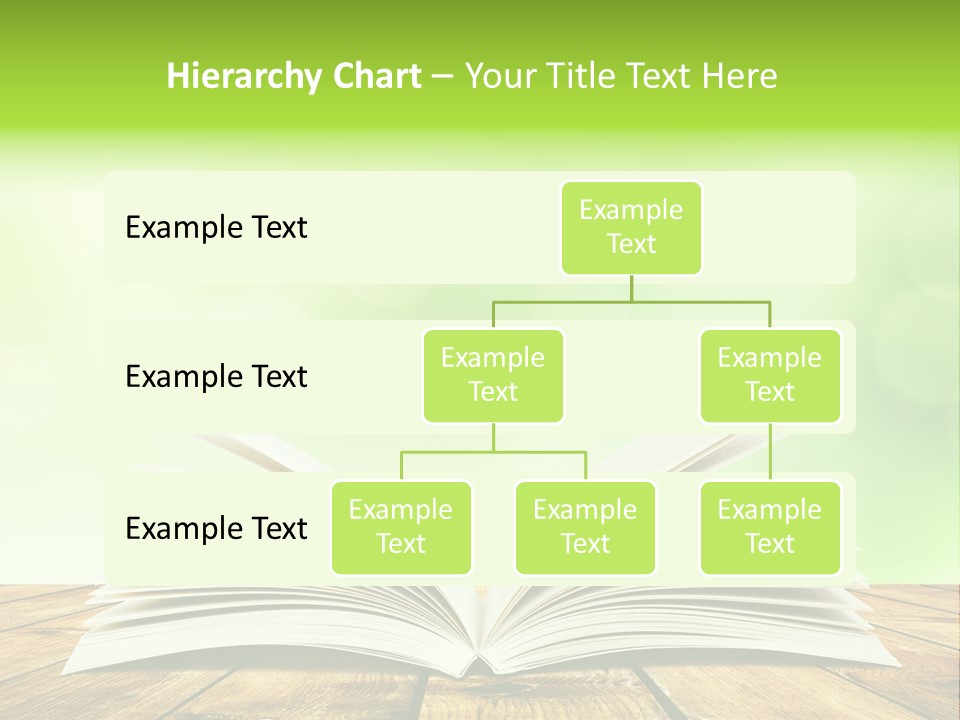 Hierarchy Chart – Your Title Text Here

Example Text

Example Text

Example Text

Example Text

Example Text

Example Text

Example Text

Example Text

Example Text